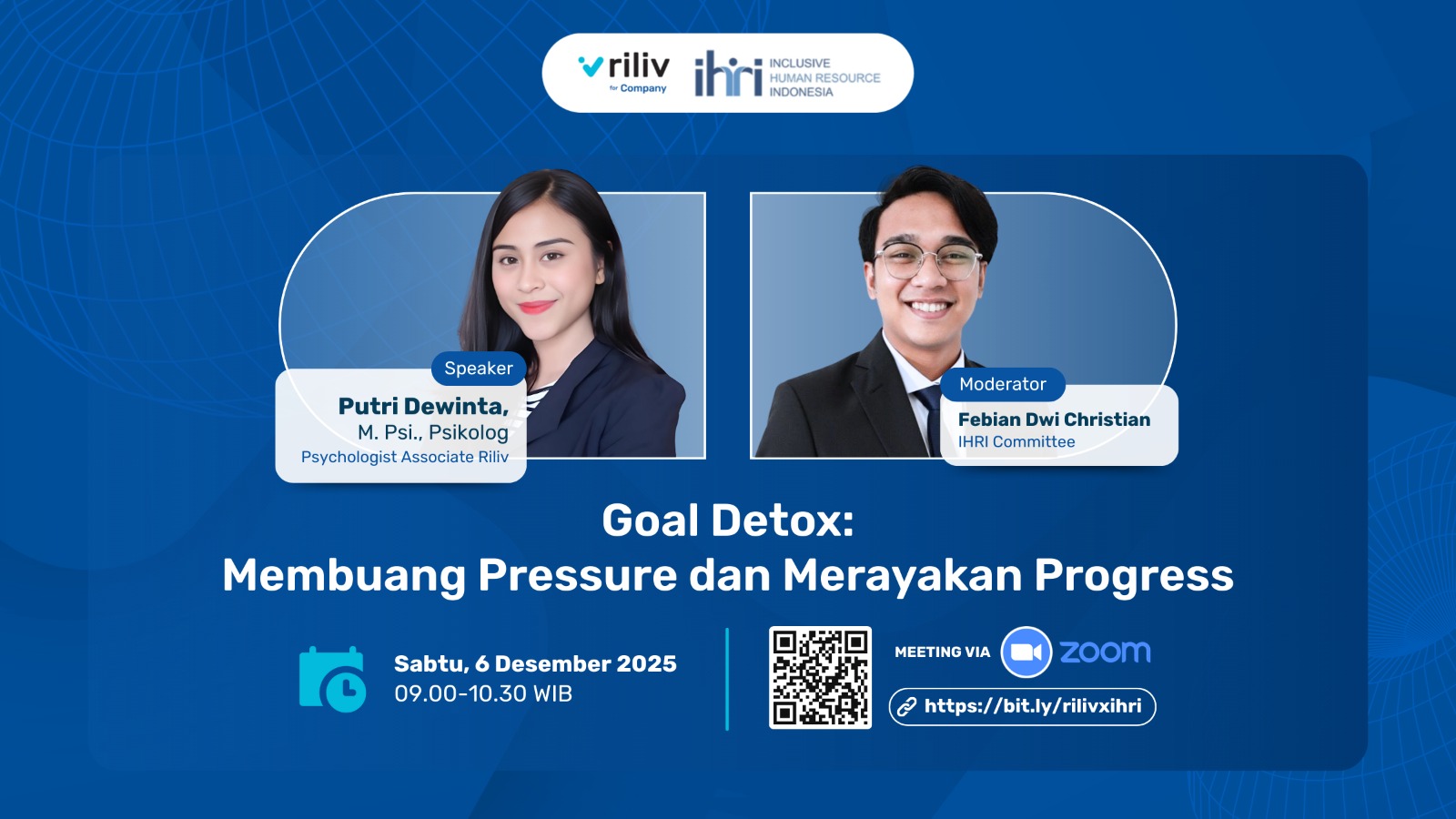 riliv
for Company

ihri
INCLUSIVE
HUMAN RESOURCE
INDONESIA

Speaker
Putri Dewinta,
M. Psi., Psikolog
Psychologist Associate Riliv

Moderator
Febian Dwi Christian
IHRI Committee

Goal Detox:
Membuang Pressure dan Merayakan Progress

Sabtu, 6 Desember 2025
09.00-10.30 WIB

MEETING VIA zoom

https://bit.ly/rilivxihri